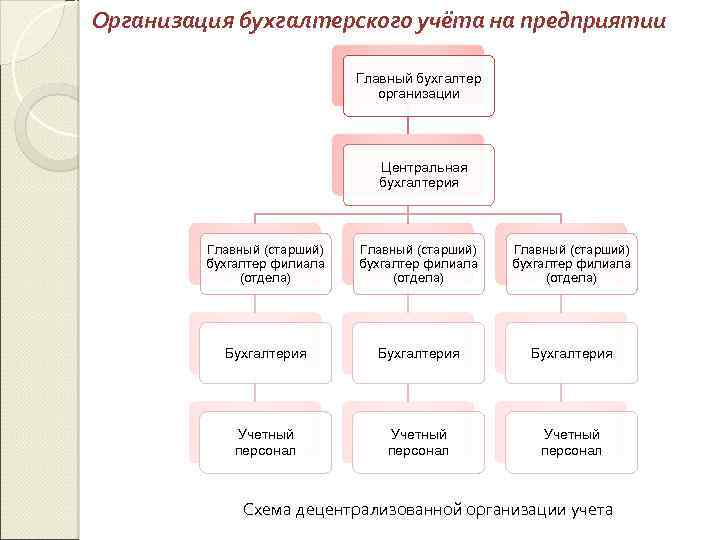 Организация бухгалтерского учёта на предприятии

Главный бухгалтер организации

Центральная бухгалтерия

Главный (старший) бухгалтер филиала (отдела)

Главный (старший) бухгалтер филиала (отдела)

Главный (старший) бухгалтер филиала (отдела)

Бухгалтерия

Бухгалтерия

Бухгалтерия

Учетный персонал

Учетный персонал

Учетный персонал

Схема децентрализованной организации учета